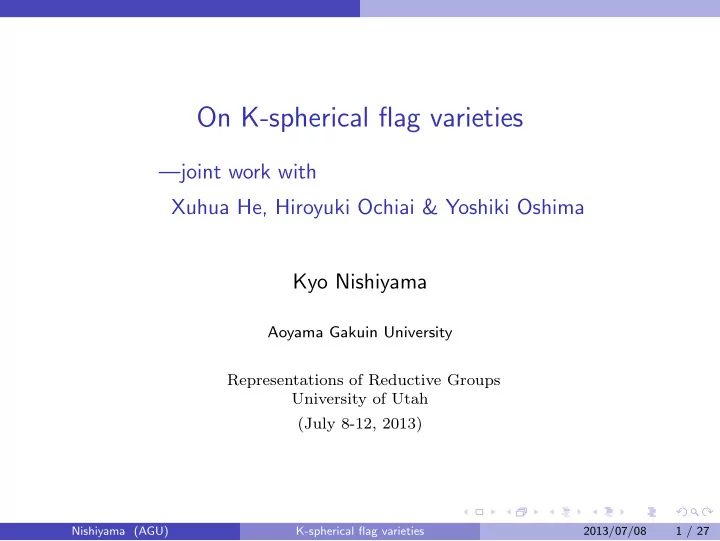 On K-spherical flag varieties

—joint work with
Xuhua He, Hiroyuki Ochiai & Yoshiki Oshima

Kyo Nishiyama

Aoyama Gakuin University

Representations of Reductive Groups
University of Utah
(July 8-12, 2013)

Nishiyama (AGU) K-spherical flag varieties 2013/07/08 1 / 27